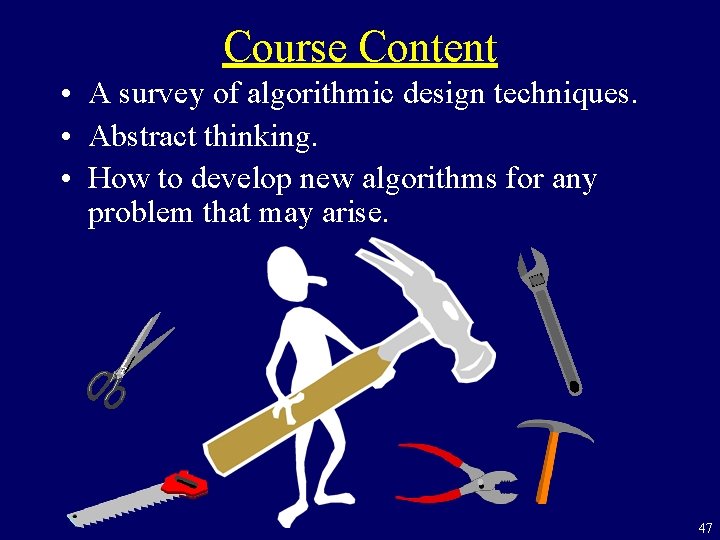 Course Content

• A survey of algorithmic design techniques.
• Abstract thinking.
• How to develop new algorithms for any problem that may arise.

47